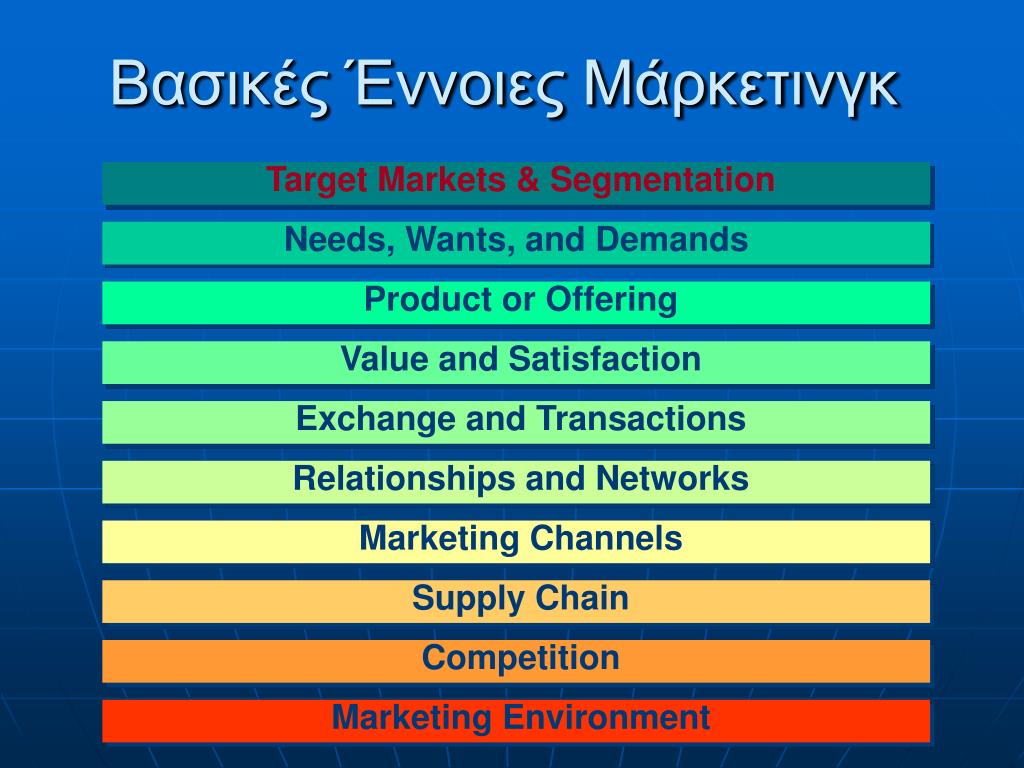 Βασικές Έννοιες Μάρκετινγκ

Target Markets & Segmentation

Needs, Wants, and Demands

Product or Offering

Value and Satisfaction

Exchange and Transactions

Relationships and Networks

Marketing Channels

Supply Chain

Competition

Marketing Environment